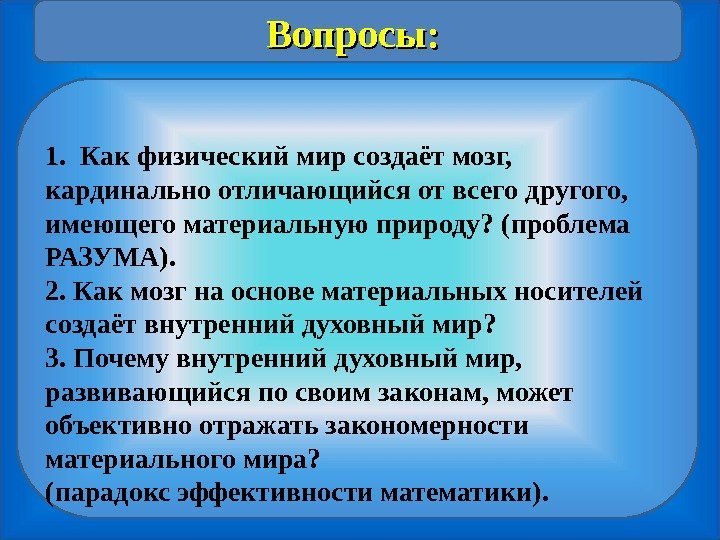 Вопросы:

1. Как физический мир создаёт мозг, кардинально отличающийся от всего другого, имеющего материальную природу? (проблема РАЗУМА).
2. Как мозг на основе материальных носителей создаёт внутренний духовный мир?
3. Почему внутренний духовный мир, развивающийся по своим законам, может объективно отражать закономерности материального мира?
(парадокс эффективности математики).